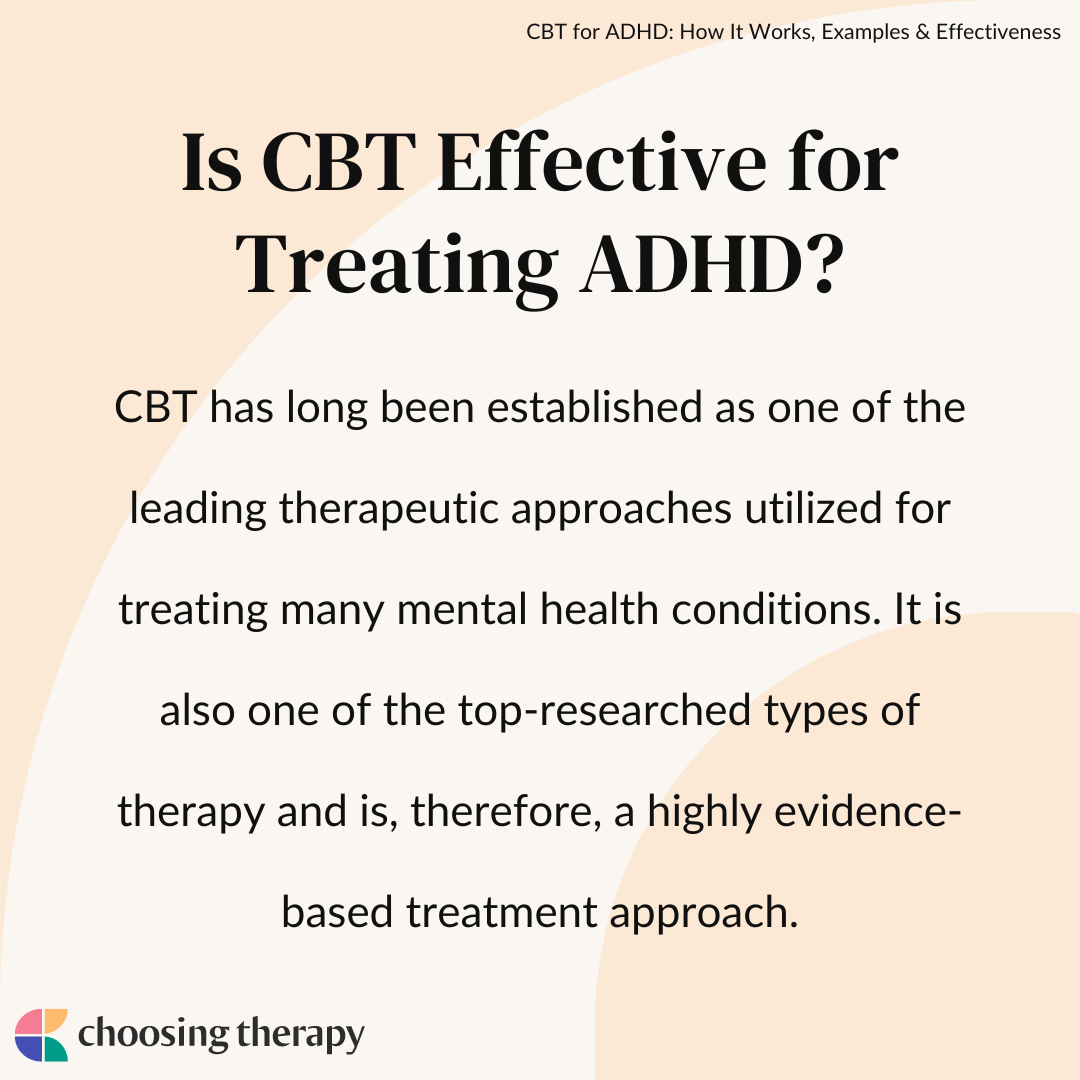 CBT for ADHD: How It Works, Examples & Effectiveness

Is CBT Effective for Treating ADHD?

CBT has long been established as one of the leading therapeutic approaches utilized for treating many mental health conditions. It is also one of the top-researched types of therapy and is, therefore, a highly evidence-based treatment approach.

choosing therapy